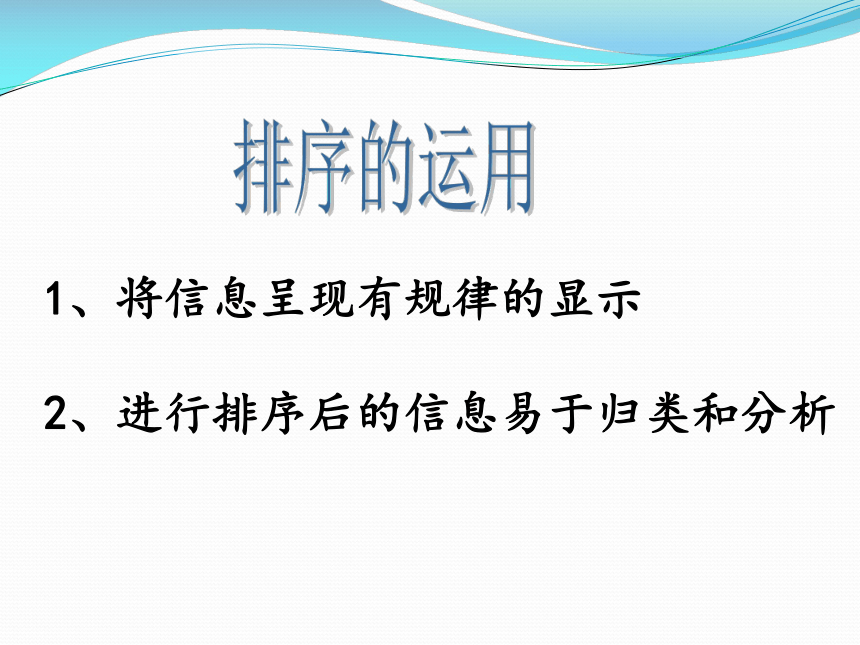 排序的运用

1、将信息呈现有规律的显示

2、进行排序后的信息易于归类和分析